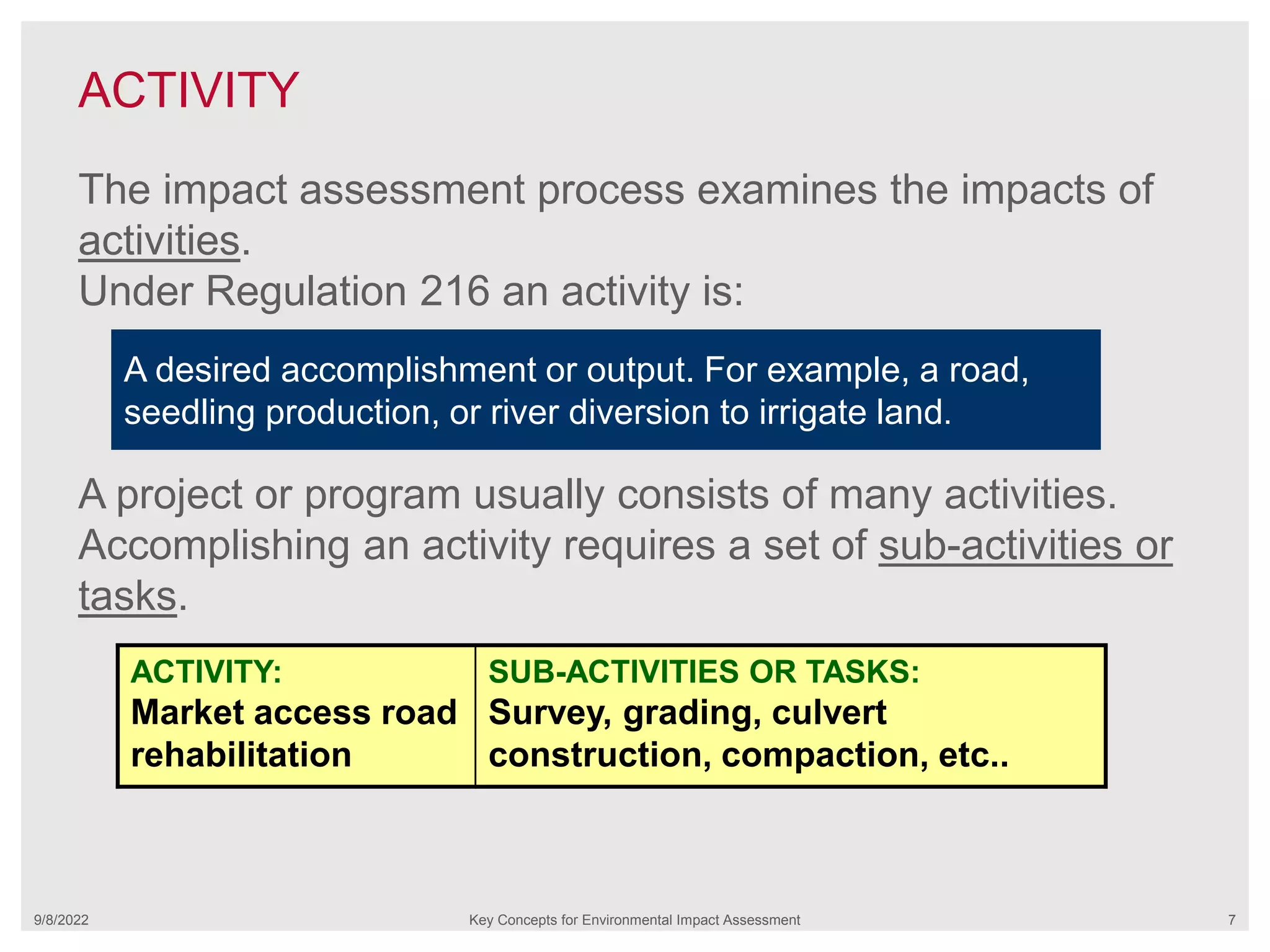 ACTIVITY

The impact assessment process examines the impacts of activities.
Under Regulation 216 an activity is:

A desired accomplishment or output. For example, a road, seedling production, or river diversion to irrigate land.

A project or program usually consists of many activities. Accomplishing an activity requires a set of sub-activities or tasks.

| ACTIVITY: Market access road rehabilitation | SUB-ACTIVITIES OR TASKS: Survey, grading, culvert construction, compaction, etc.. |
|---|---|

9/8/2022 Key Concepts for Environmental Impact Assessment 7